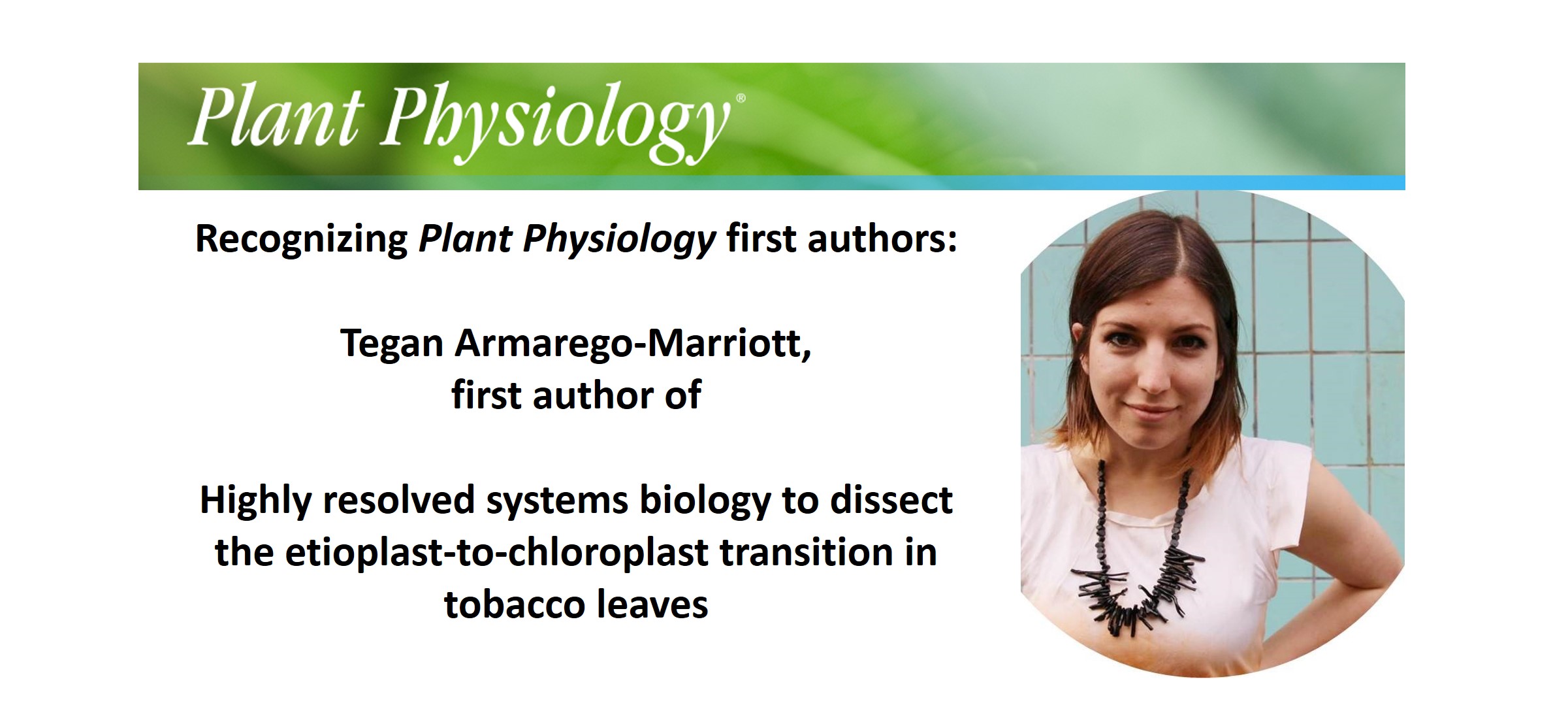 Plant Physiology®

Recognizing Plant Physiology first authors:

Tegan Armarego-Marriott,
first author of

Highly resolved systems biology to dissect the etioplast-to-chloroplast transition in tobacco leaves